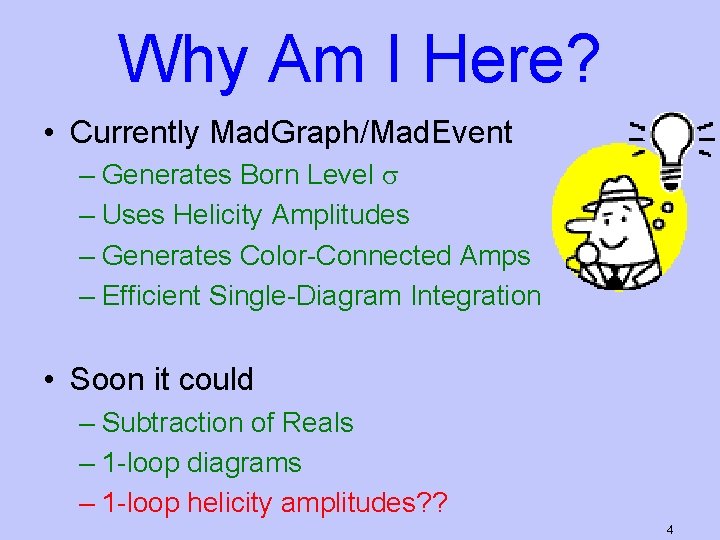 Why Am I Here?

• Currently MadGraph/MadEvent
– Generates Born Level $\sigma$
– Uses Helicity Amplitudes
– Generates Color-Connected Amps
– Efficient Single-Diagram Integration

• Soon it could
– Subtraction of Reals
– 1-loop diagrams
– 1-loop helicity amplitudes??

4